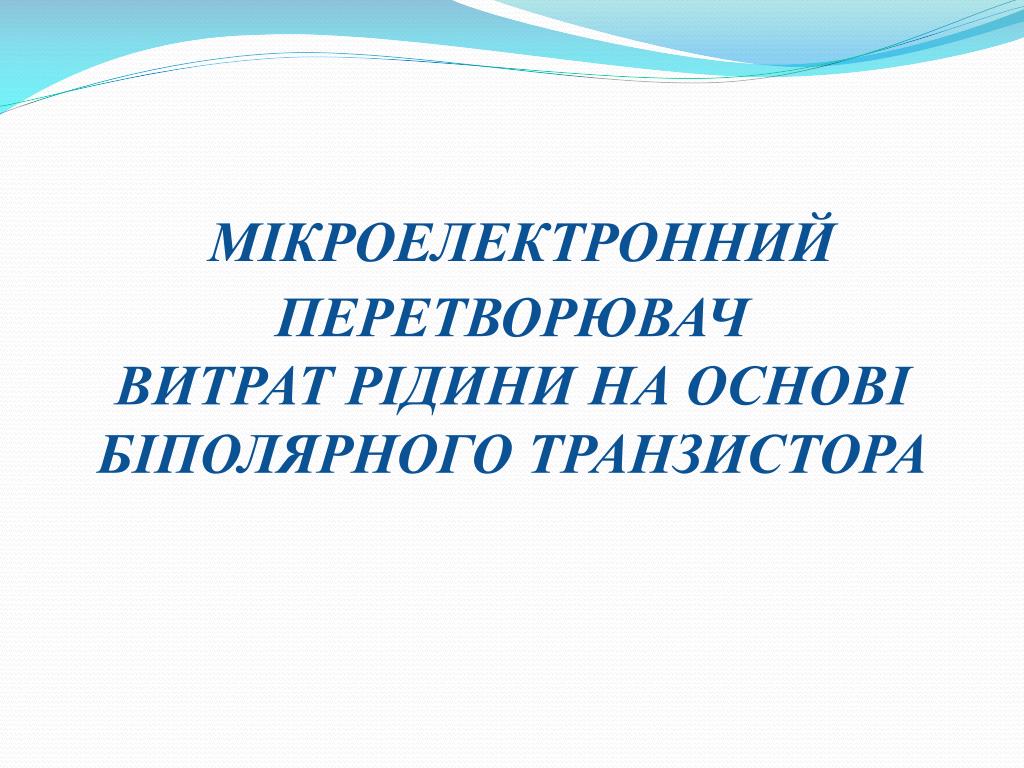 МІКРОЕЛЕКТРОННИЙ ПЕРЕТВОРЮВАЧ
ВИТРАТ РІДИНИ НА ОСНОВІ БІПОЛЯРНОГО ТРАНЗИСТОРА